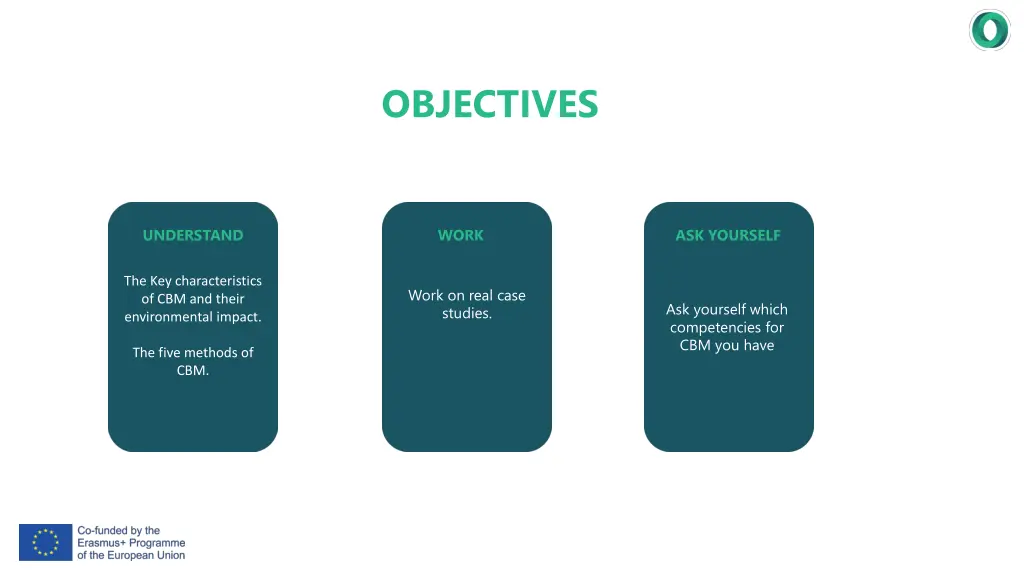 OBJECTIVES

UNDERSTAND

The Key characteristics of CBM and their environmental impact.

The five methods of CBM.

WORK

Work on real case studies.

ASK YOURSELF

Ask yourself which competencies for CBM you have

Co-funded by the Erasmus+ Programme of the European Union